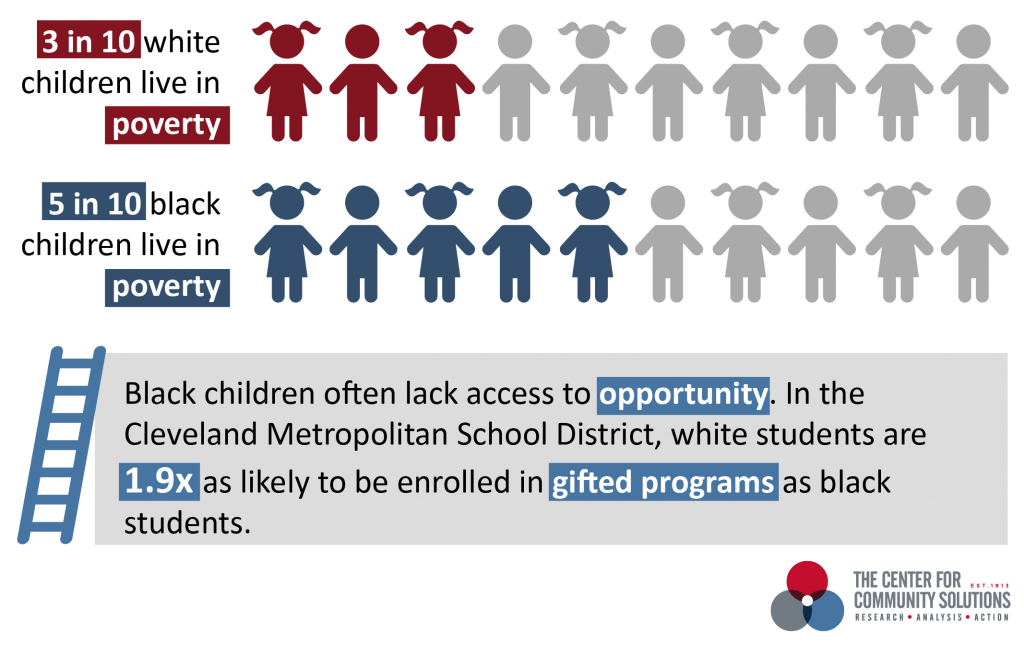 3 in 10 white children live in poverty

5 in 10 black children live in poverty

Black children often lack access to opportunity. In the Cleveland Metropolitan School District, white students are 1.9x as likely to be enrolled in gifted programs as black students.

THE CENTER FOR COMMUNITY SOLUTIONS EST. 1913
RESEARCH • ANALYSIS • ACTION